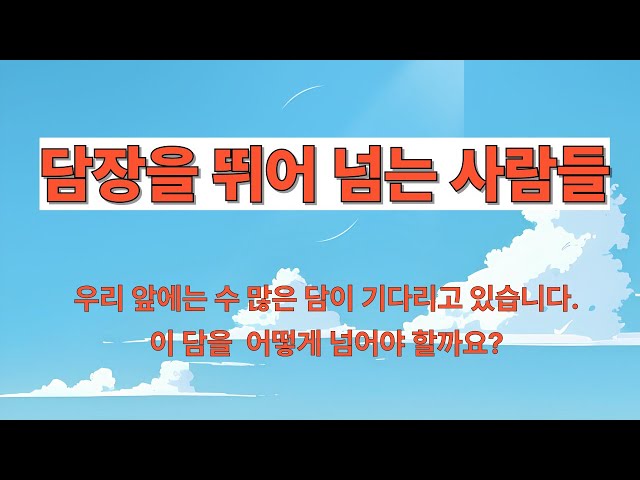 담장을 뛰어 넘는 사람들

우리 앞에는 수 많은 담이 기다리고 있습니다.
이 담을 어떻게 넘어야 할까요?